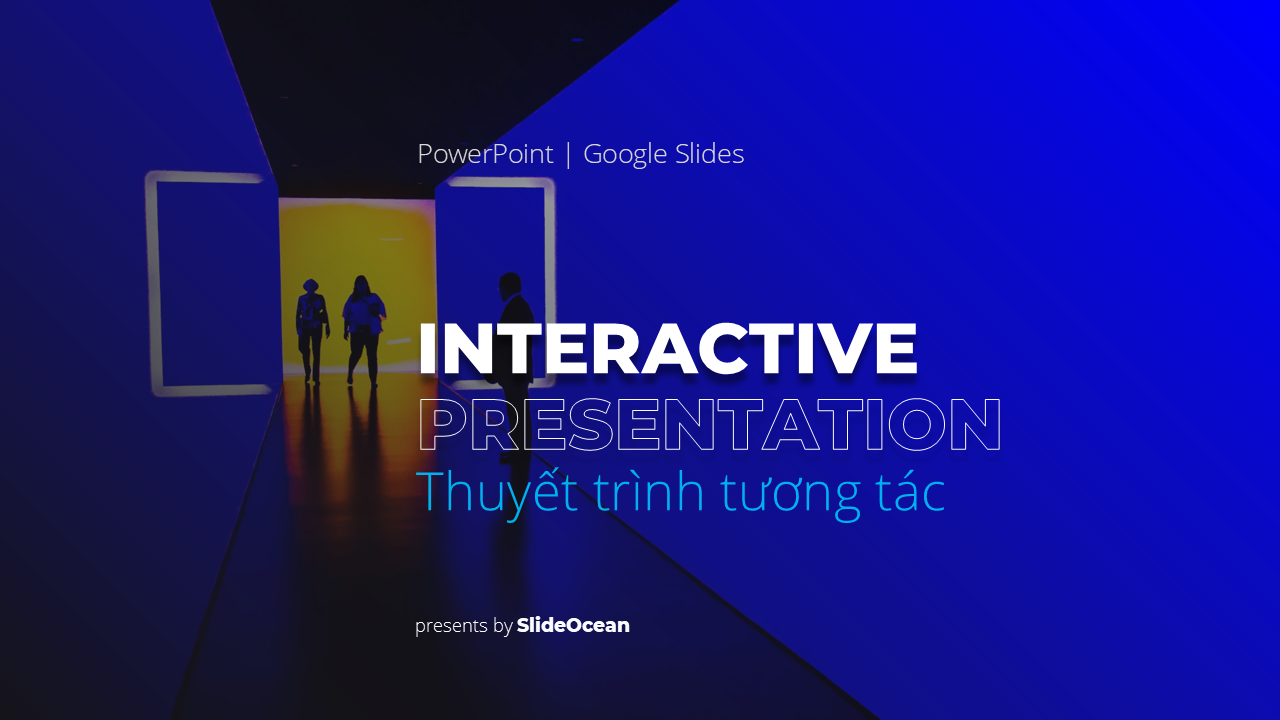 PowerPoint | Google Slides

INTERACTIVE
PRESENTATION
Thuyết trình tương tác

presents by SlideOcean